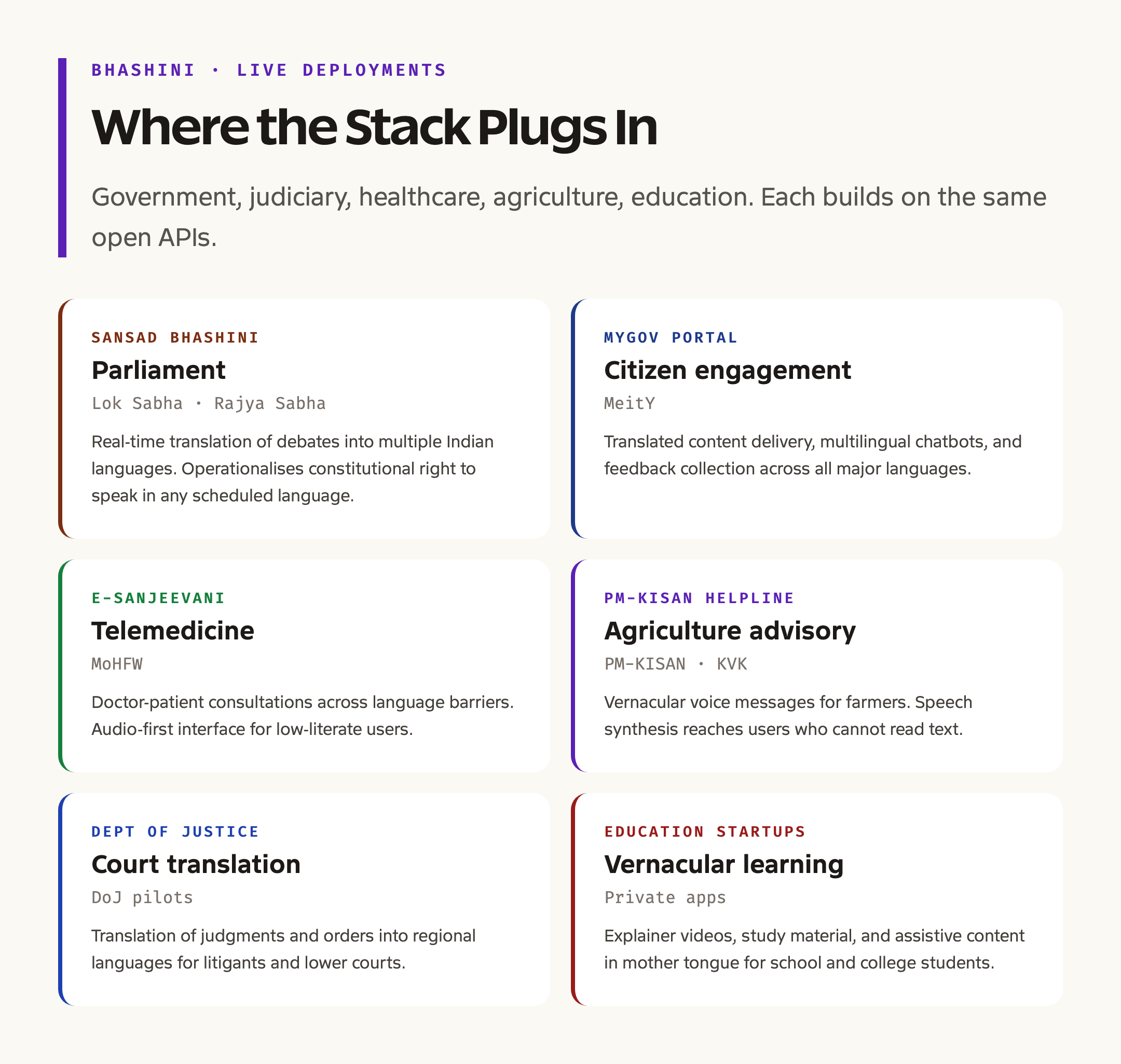 BHASHINI · LIVE DEPLOYMENTS

Where the Stack Plugs In

Government, judiciary, healthcare, agriculture, education. Each builds on the same open APIs.

SANSAD BHASHINI

Parliament

Lok Sabha · Rajya Sabha

Real-time translation of debates into multiple Indian languages. Operationalises constitutional right to speak in any scheduled language.

MYGOV PORTAL

Citizen engagement

MeitY

Translated content delivery, multilingual chatbots, and feedback collection across all major languages.

E-SANJEEVANI

Telemedicine

MoHFW

Doctor-patient consultations across language barriers. Audio-first interface for low-literate users.

PM-KISAN HELPLINE

Agriculture advisory

PM-KISAN · KVK

Vernacular voice messages for farmers. Speech synthesis reaches users who cannot read text.

DEPT OF JUSTICE

Court translation

DoJ pilots

Translation of judgments and orders into regional languages for litigants and lower courts.

EDUCATION STARTUPS

Vernacular learning

Private apps

Explainer videos, study material, and assistive content in mother tongue for school and college students.